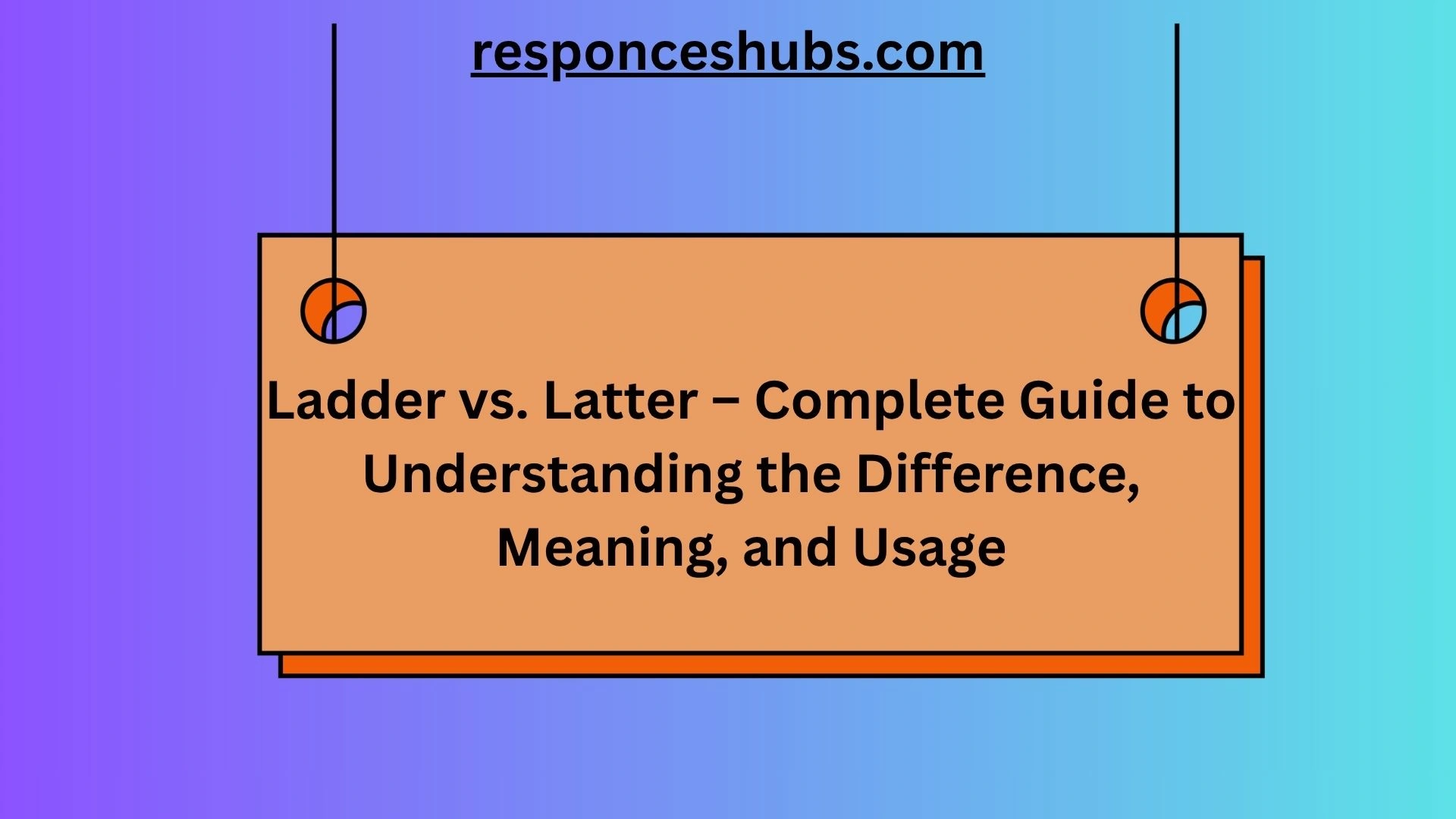 responceshubs.com

Ladder vs. Latter – Complete Guide to Understanding the Difference, Meaning, and Usage